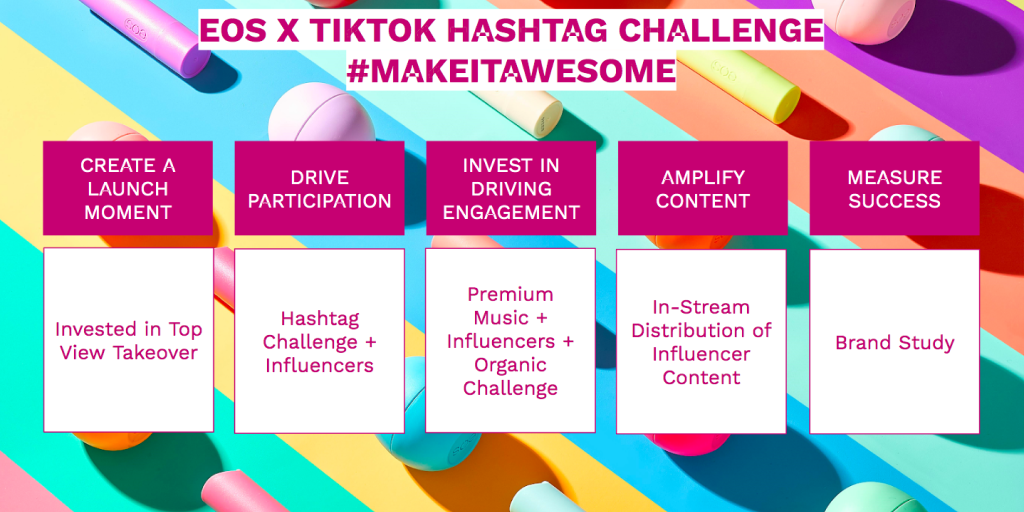 EOS X TIKTOK HASHTAG CHALLENGE
#MAKEITAWESOME

CREATE A LAUNCH MOMENT

Invested in Top View Takeover

DRIVE PARTICIPATION

Hashtag Challenge + Influencers

INVEST IN DRIVING ENGAGEMENT

Premium Music + Influencers + Organic Challenge

AMPLIFY CONTENT

In-Stream Distribution of Influencer Content

MEASURE SUCCESS

Brand Study